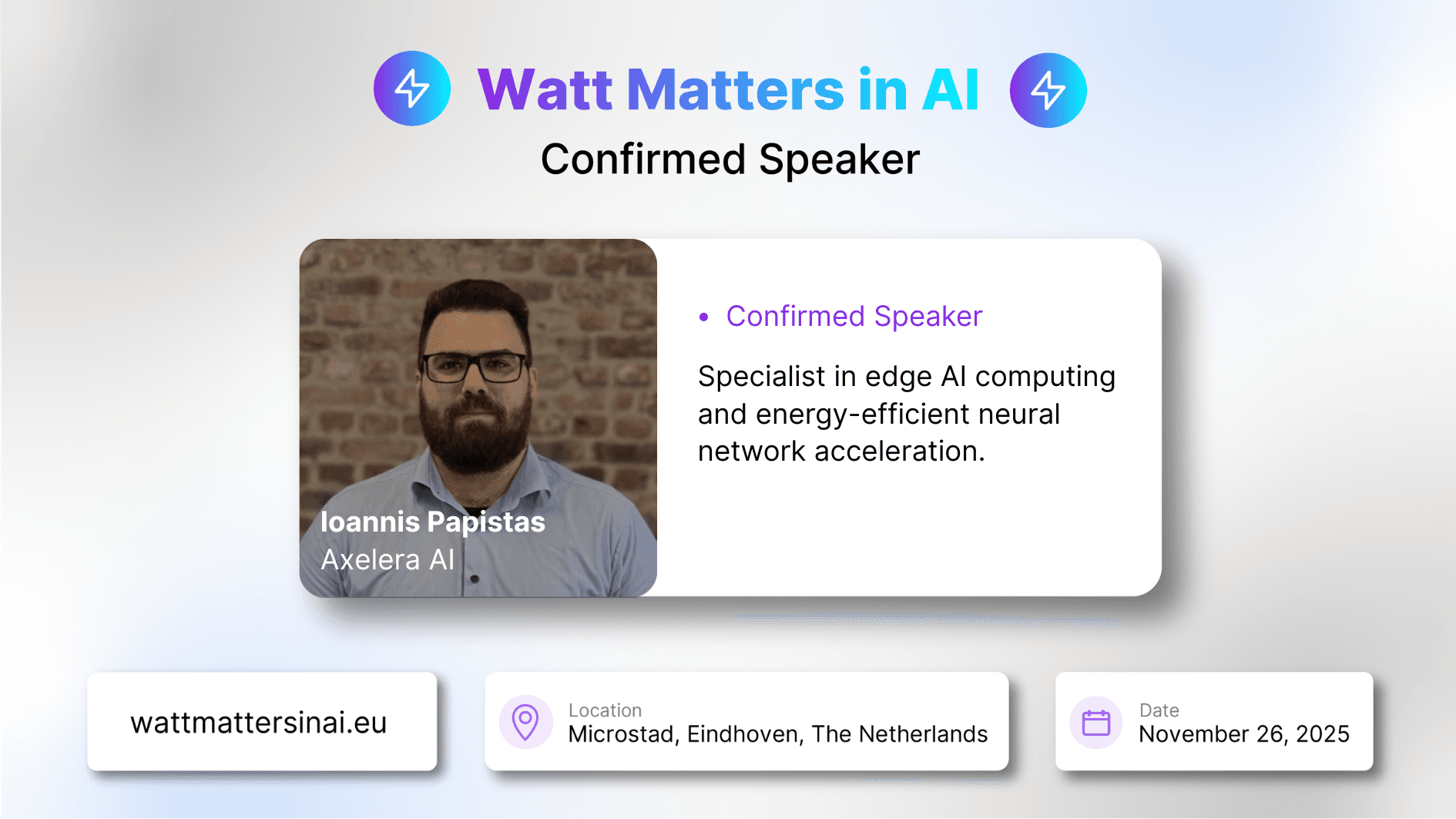 Watt Matters in AI

Confirmed Speaker

Ioannis Papistas
Axelera AI

• Confirmed Speaker

Specialist in edge AI computing and energy-efficient neural network acceleration.

wattmattersinai.eu

Location
Microstad, Eindhoven, The Netherlands

Date
November 26, 2025